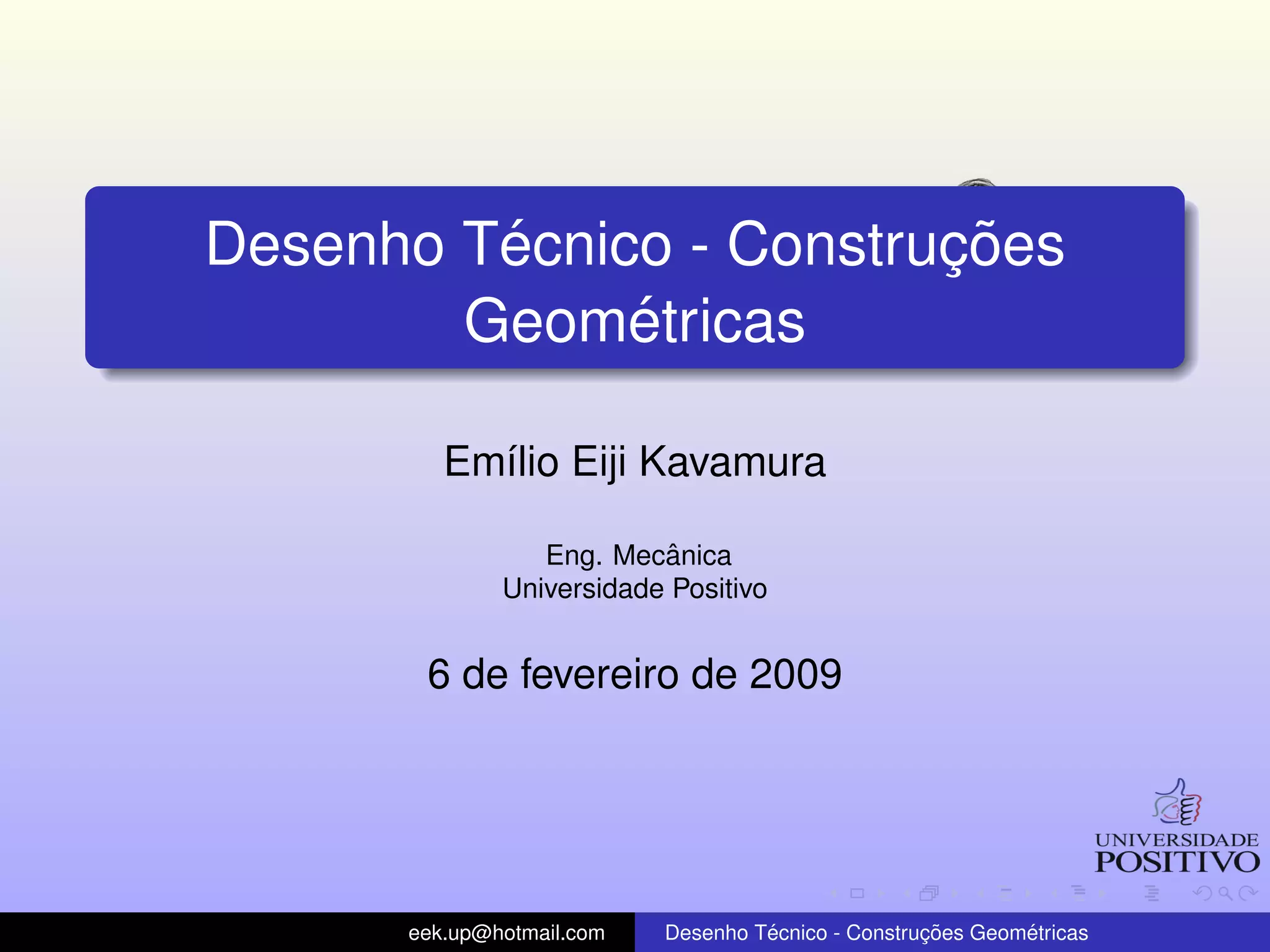 Desenho Técnico - Construções Geométricas

Emílio Eiji Kavamura

Eng. Mecânica
Universidade Positivo

6 de fevereiro de 2009

UNIVERSIDADE
POSITIVO

eek.up@hotmail.com

Desenho Técnico - Construções Geométricas